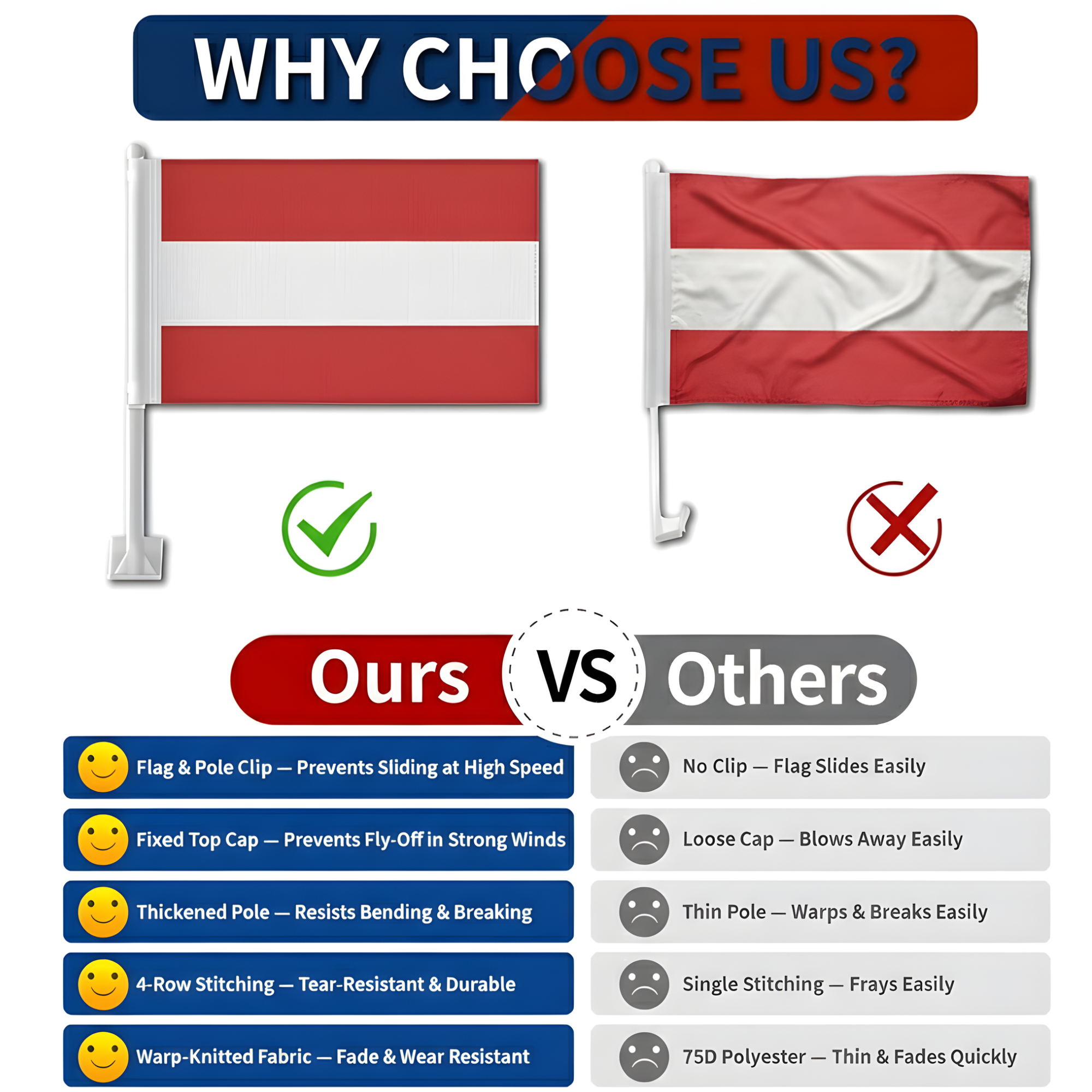 WHY CHOOSE US?

Ours VS Others

Flag & Pole Clip — Prevents Sliding at High Speed

Fixed Top Cap — Prevents Fly-Off in Strong Winds

Thickened Pole — Resists Bending & Breaking

4-Row Stitching — Tear-Resistant & Durable

Warp-Knitted Fabric — Fade & Wear Resistant

No Clip — Flag Slides Easily

Loose Cap — Blows Away Easily

Thin Pole — Warps & Breaks Easily

Single Stitching — Frays Easily

75D Polyester — Thin & Fades Quickly